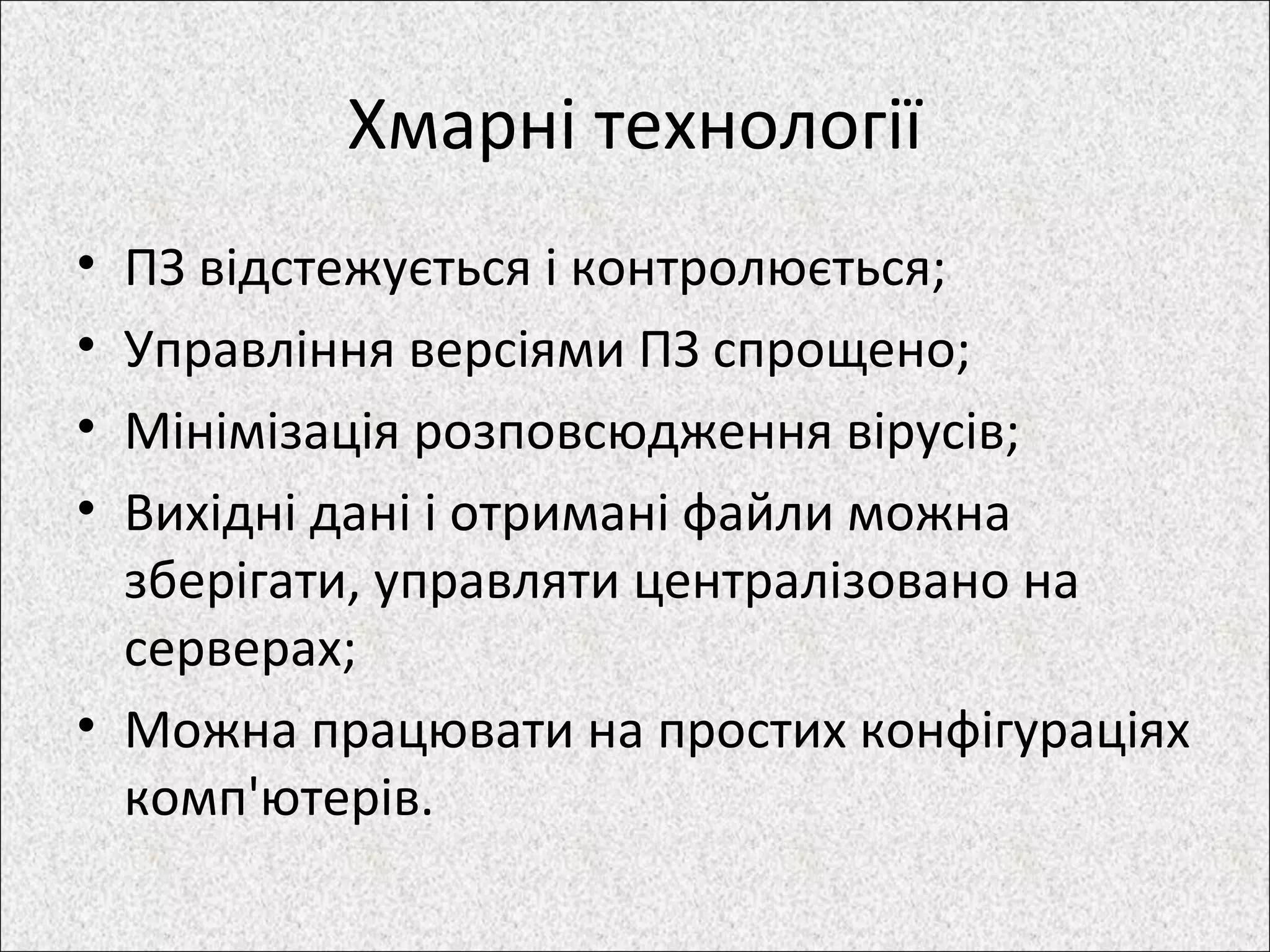 Хмарні технології

• ПЗ відстежується і контролюється;
• Управління версіями ПЗ спрощено;
• Мінімізація розповсюдження вірусів;
• Вихідні дані і отримані файли можна зберігати, управляти централізовано на серверах;
• Можна працювати на простих конфігураціях комп'ютерів.